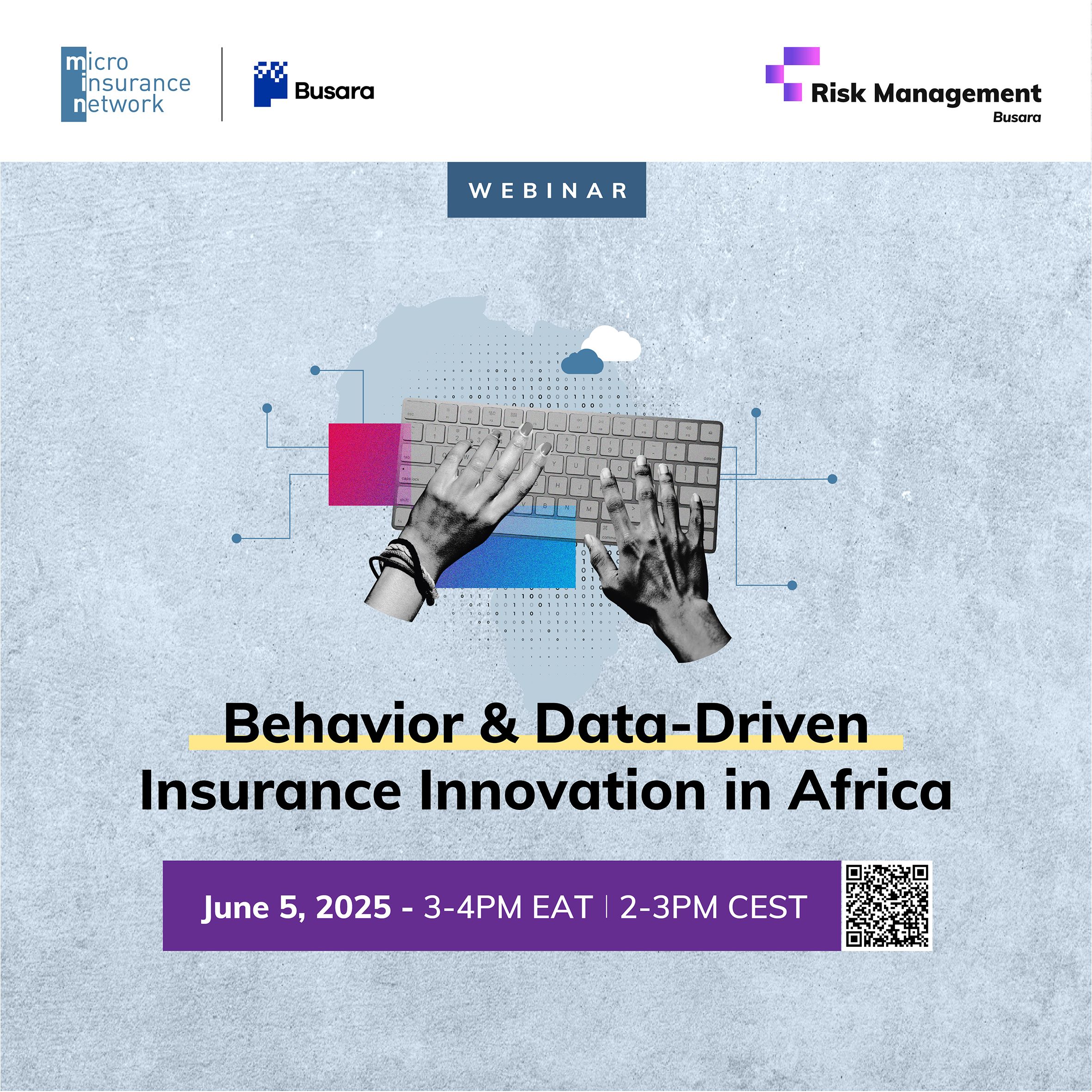 micro insurance network

Busara

Risk Management
Busara

WEBINAR

Behavior & Data-Driven Insurance Innovation in Africa

June 5, 2025 - 3-4PM EAT | 2-3PM CEST